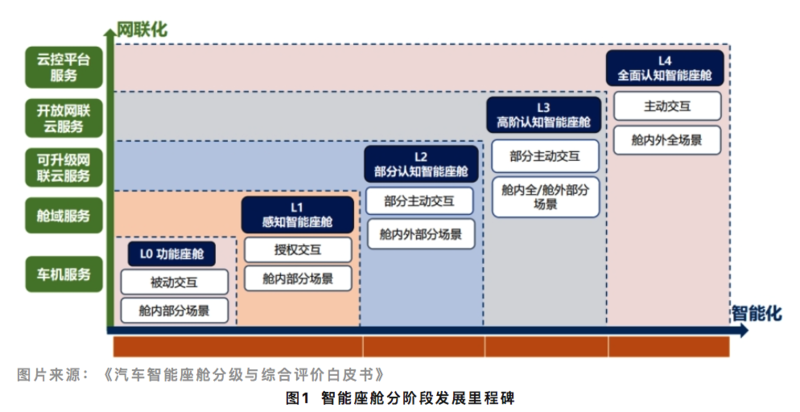 网联化

云控平台服务

开放网联云服务

可升级网联云服务

舱域服务

车机服务

L0 功能座舱

被动交互

舱内部分场景

L1
感知智能座舱

授权交互

舱内部分场景

L2
部分认知智能座舱

部分主动交互

舱内外部分场景

L3
高阶认知智能座舱

部分主动交互

舱内全/舱外部分场景

L4
全面认知智能座舱

主动交互

舱内外全场景

智能化

图片来源：《汽车智能座舱分级与综合评价白皮书》

图1 智能座舱分阶段发展里程碑